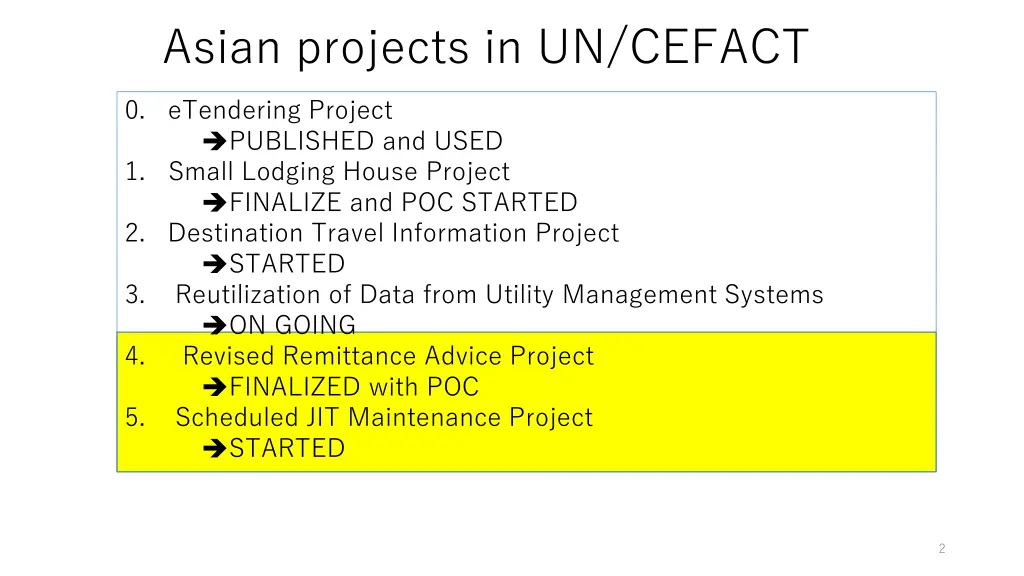 Asian projects in UN/CEFACT

0. eTendering Project
➔PUBLISHED and USED
1. Small Lodging House Project
➔FINALIZE and POC STARTED
2. Destination Travel Information Project
➔STARTED
3. Reutilization of Data from Utility Management Systems
➔ON GOING
4. Revised Remittance Advice Project
➔FINALIZED with POC
5. Scheduled JIT Maintenance Project
➔STARTED

2